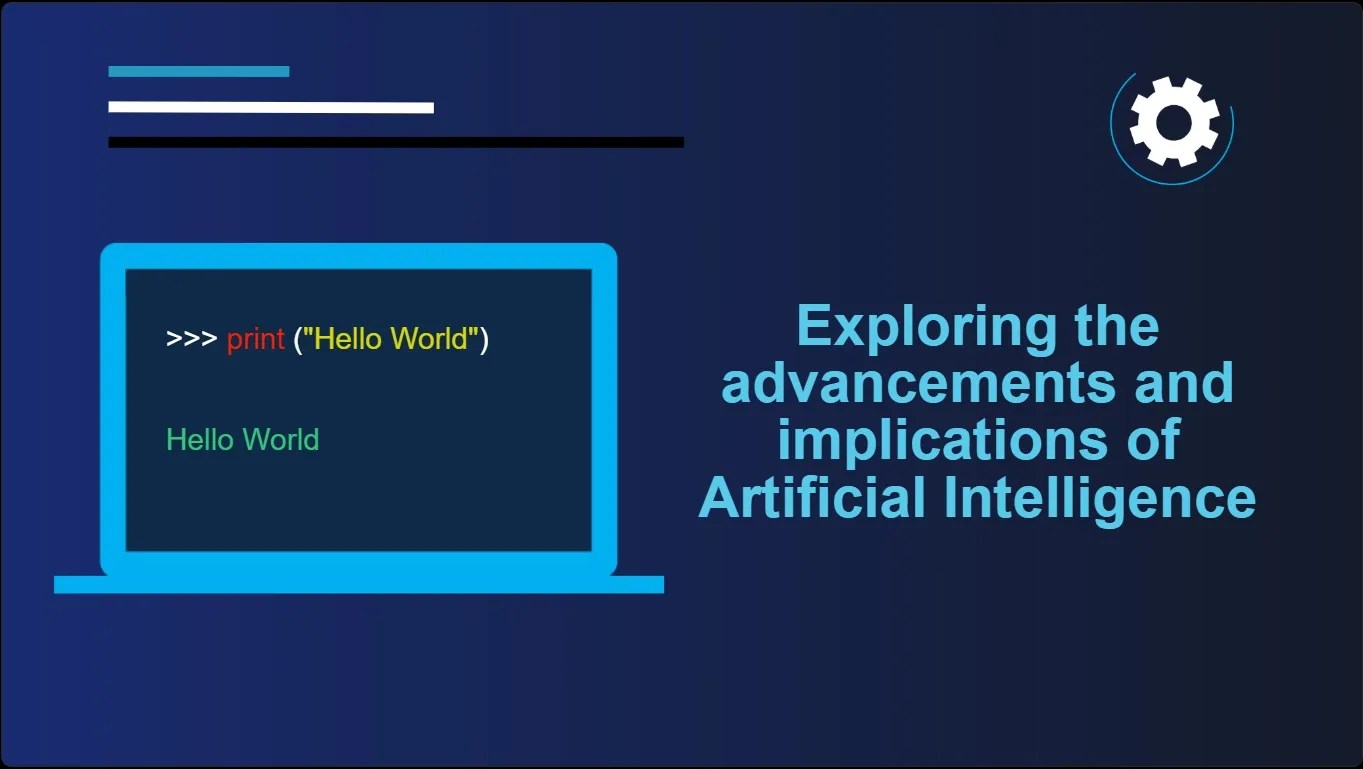 >>> print ("Hello World")

Hello World

Exploring the advancements and implications of Artificial Intelligence